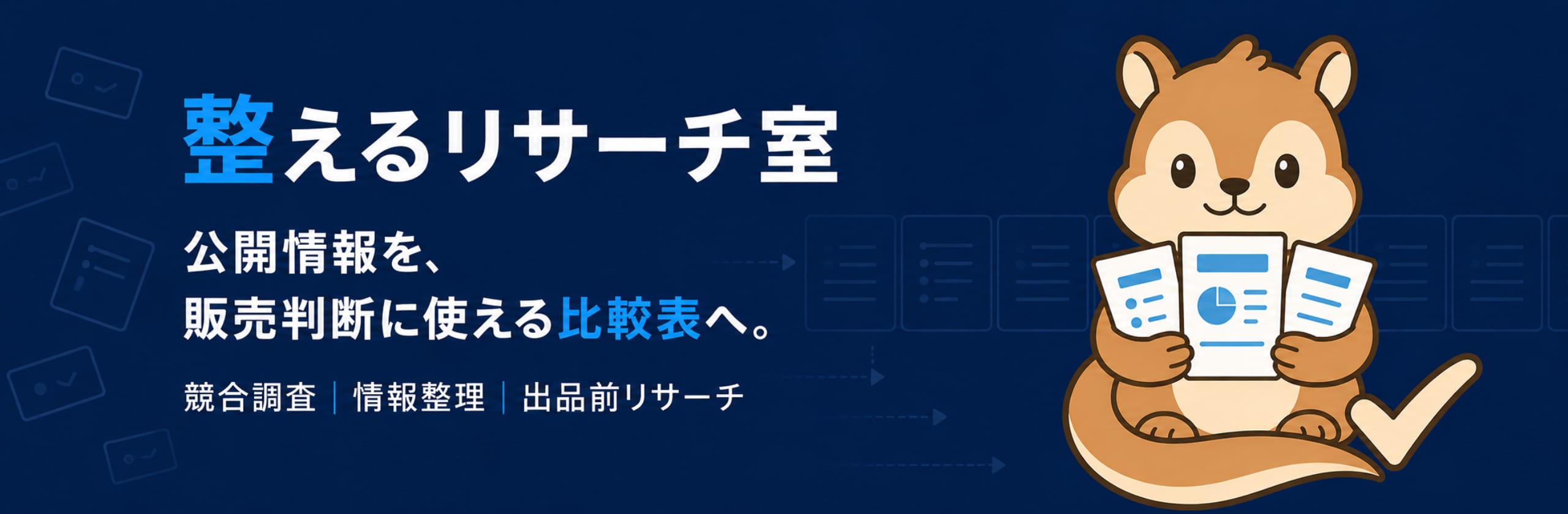 整えるリサーチ室

公開情報を、
販売判断に使える比較表へ。

競合調査 | 情報整理 | 出品前リサーチ